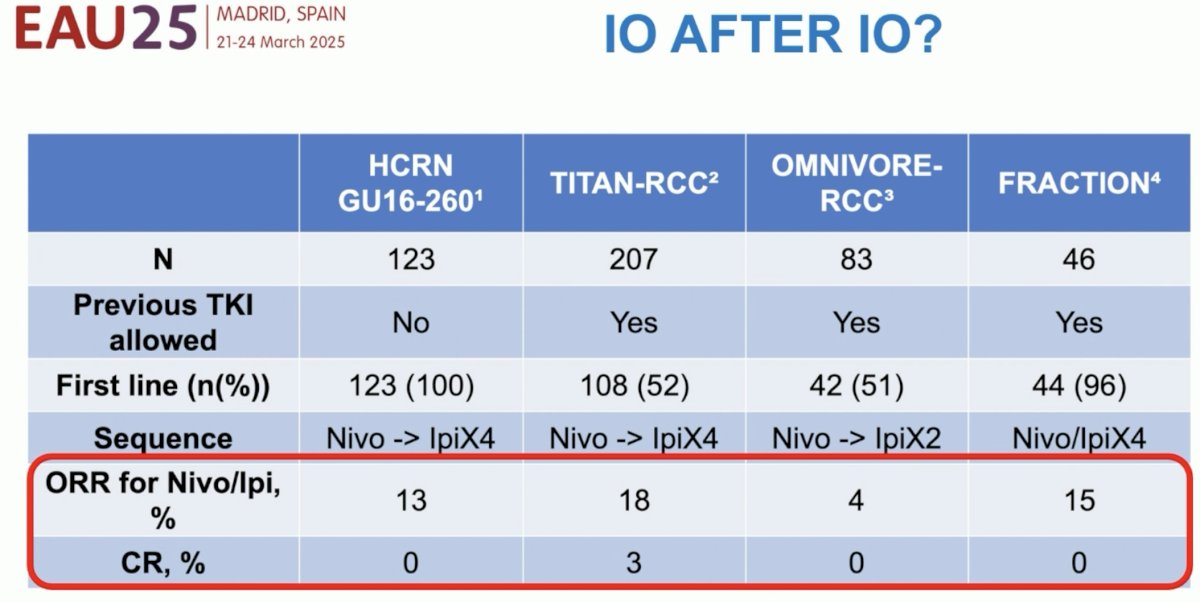 EAU25 | MADRID, SPAIN 21-24 March 2025

IO AFTER IO?

| | HCRN GU16-260¹ | TITAN-RCC² | OMNIVORE-RCC³ | FRACTION⁴ |
|---|---|---|---|---|
| N | 123 | 207 | 83 | 46 |
| Previous TKI allowed | No | Yes | Yes | Yes |
| First line (n(%)) | 123 (100) | 108 (52) | 42 (51) | 44 (96) |
| Sequence | Nivo -> IpiX4 | Nivo -> IpiX4 | Nivo -> IpiX2 | Nivo/IpiX4 |
| ORR for Nivo/Ipi, % | 13 | 18 | 4 | 15 |
| CR, % | 0 | 3 | 0 | 0 |